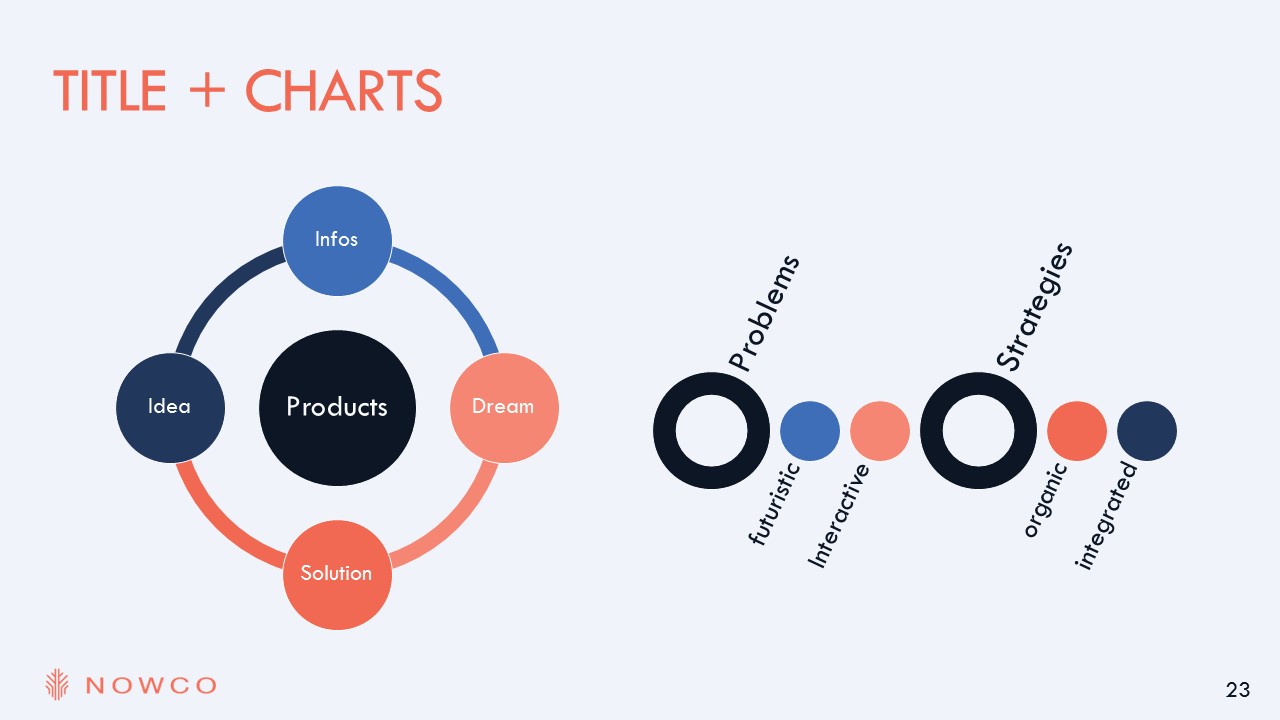 TITLE + CHARTS

Infos

Idea

Products

Dream

Solution

Problems

futuristic

Interactive

Strategies

organic

integrated

NOWCO

23